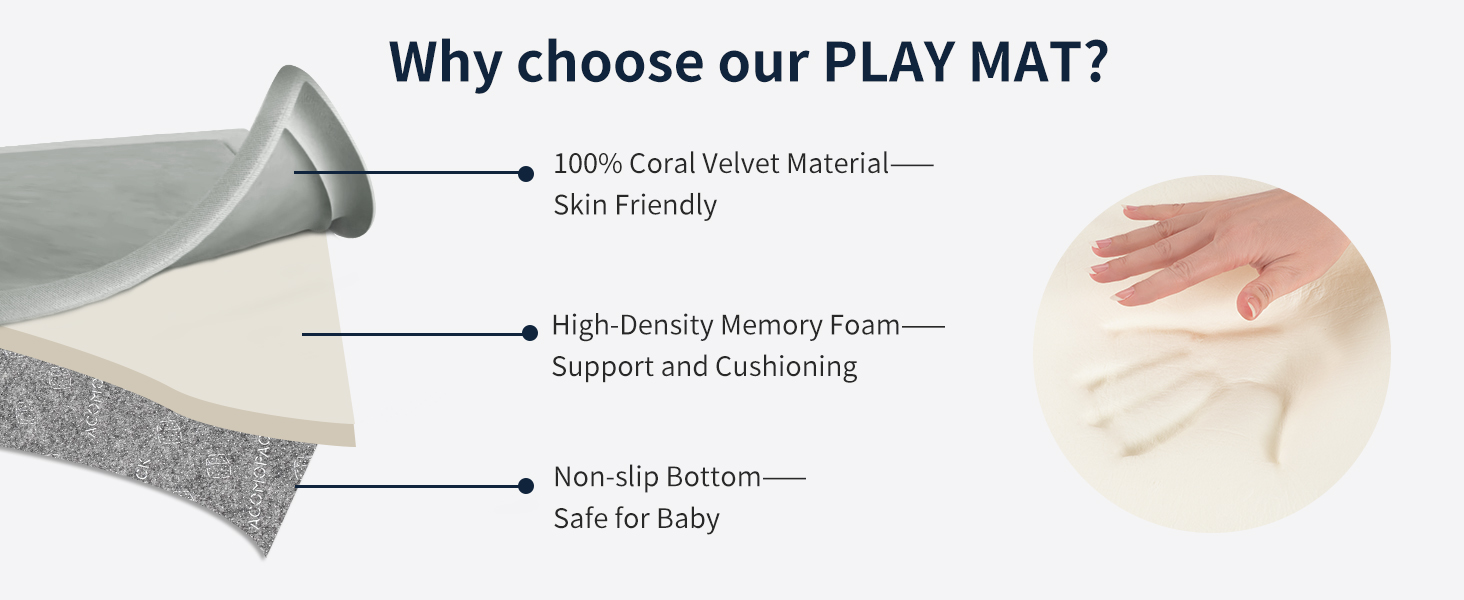 Why choose our PLAY MAT?

100% Coral Velvet Material——
Skin Friendly

High-Density Memory Foam——
Support and Cushioning

Non-slip Bottom——
Safe for Baby

ACOMOPACK